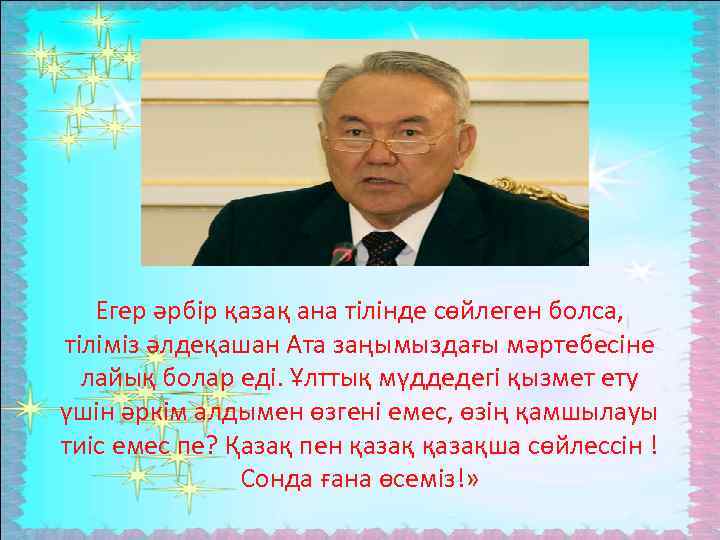 Егер әрбір қазақ ана тілінде сөйлеген болса, тіліміз әлдеқашан Ата заңымыздағы мәртебесіне лайық болар еді. Ұлттық мүддедегі қызмет ету үшін әркім алдымен өзгені емес, өзің қамшылауы тиіс емес пе? Қазақ пен қазақ қазақша сөйлессін ! Сонда ғана өсеміз!»